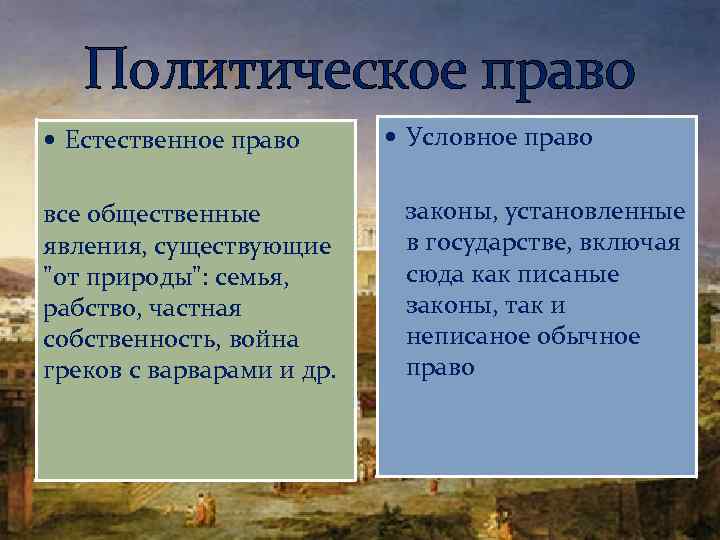 Политическое право

• Естественное право

все общественные явления, существующие "от природы": семья, рабство, частная собственность, война греков с варварами и др.

• Условное право

законы, установленные в государстве, включая сюда как писаные законы, так и неписаное обычное право